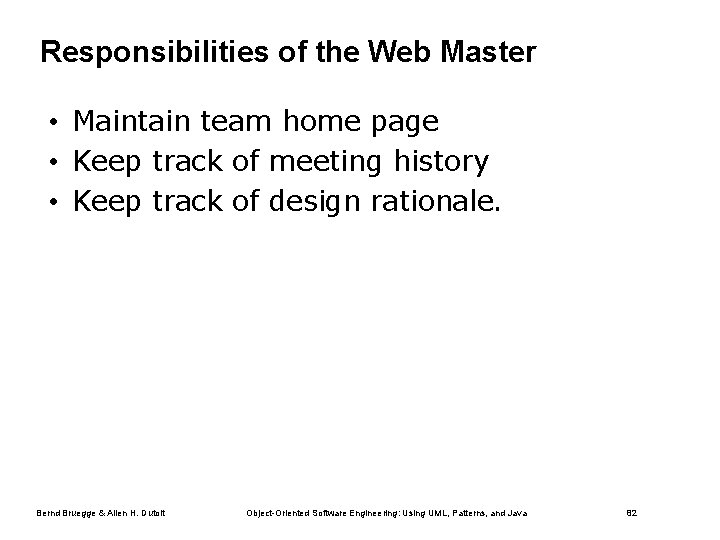 Responsibilities of the Web Master

• Maintain team home page
• Keep track of meeting history
• Keep track of design rationale.

Bernd Bruegge & Allen H. Dutoit Object-Oriented Software Engineering: Using UML, Patterns, and Java 82